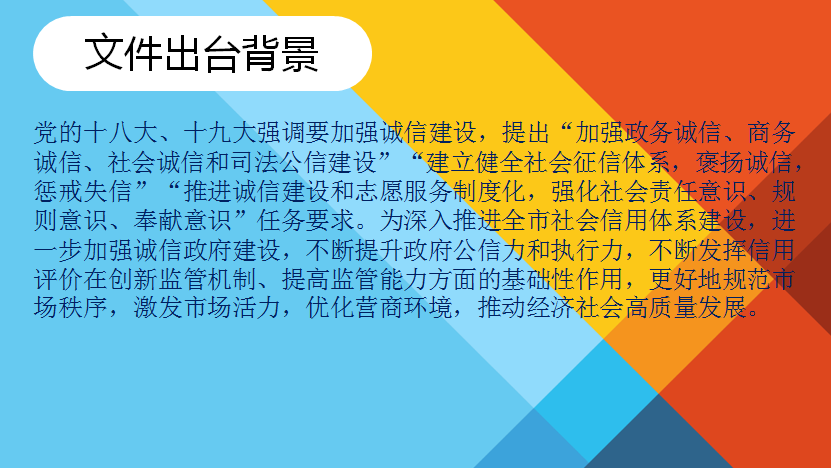 文件出台背景

党的十八大、十九大强调要加强诚信建设，提出“加强政务诚信、商务诚信、社会诚信和司法公信建设”“建立健全社会征信体系，褒扬诚信，惩戒失信”“推进诚信建设和志愿服务制度化，强化社会责任意识、规则意识、奉献意识”任务要求。为深入推进全市社会信用体系建设，进一步加强诚信政府建设，不断提升政府公信力和执行力，不断发挥信用评价在创新监管机制、提高监管能力方面的基础性作用，更好地规范市场秩序，激发市场活力，优化营商环境，推动经济社会高质量发展。